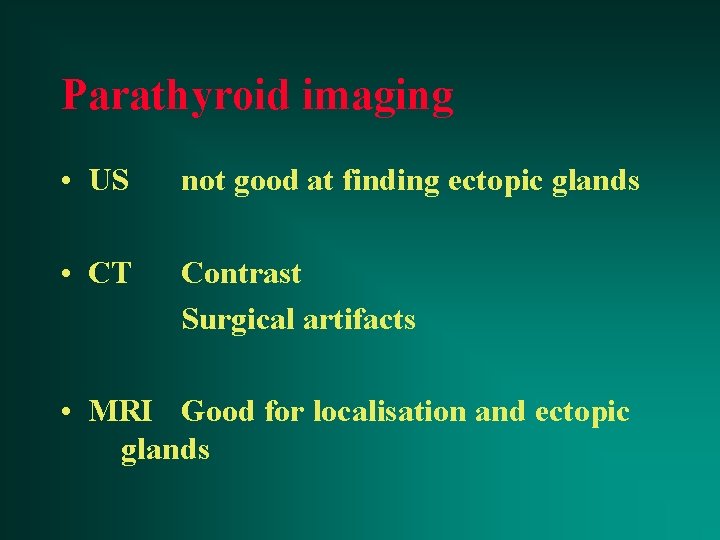 Parathyroid imaging

• US not good at finding ectopic glands

• CT Contrast
Surgical artifacts

• MRI Good for localisation and ectopic glands